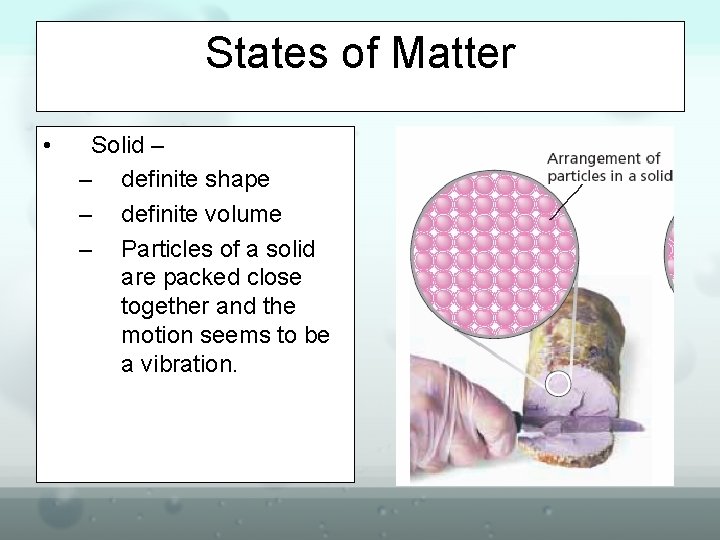 States of Matter

• Solid –
– definite shape
– definite volume
– Particles of a solid are packed close together and the motion seems to be a vibration.

Arrangement of particles in a solid